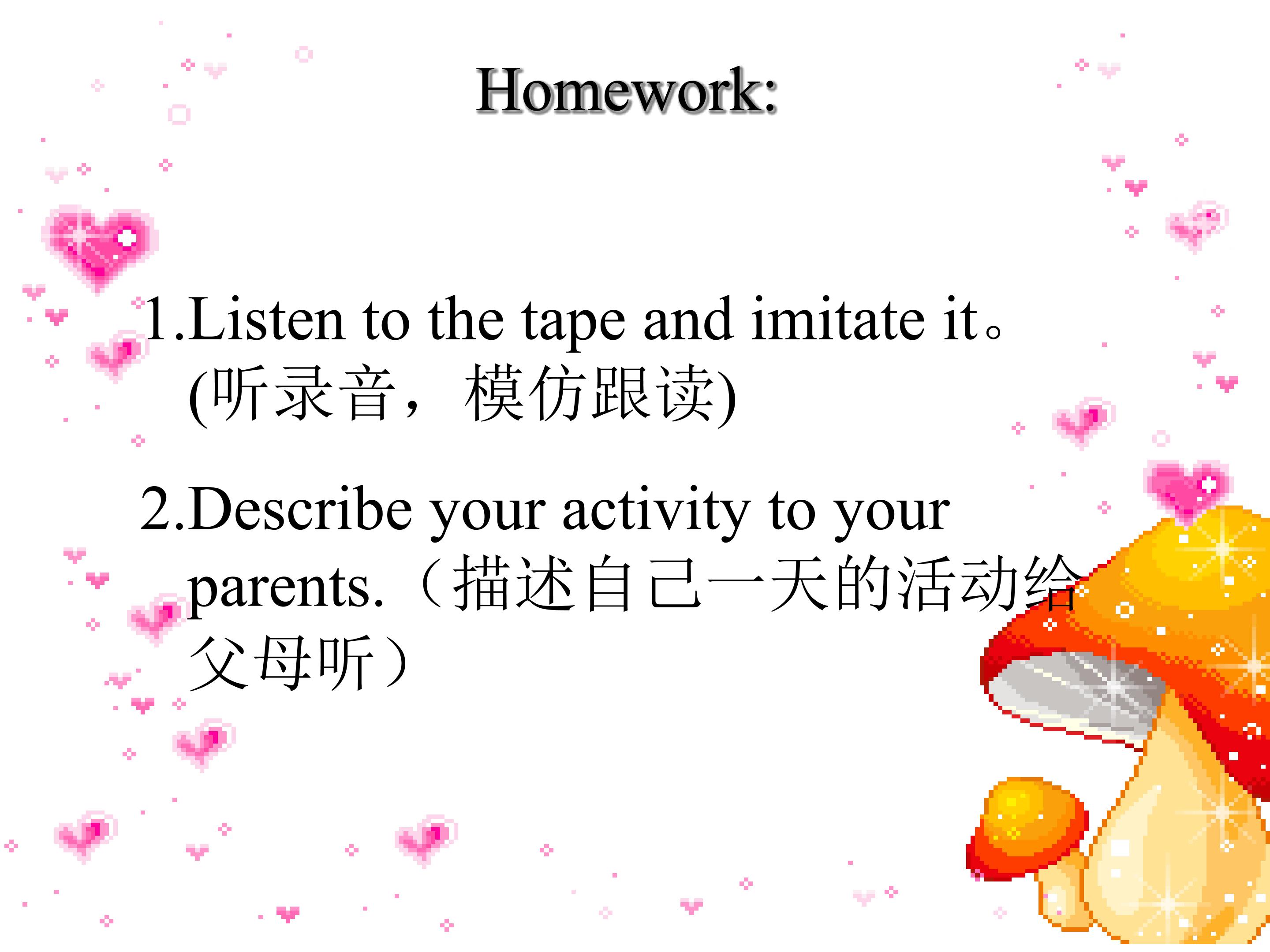 Homework:

1.Listen to the tape and imitate it。(听录音，模仿跟读)

2.Describe your activity to your parents.（描述自己一天的活动给父母听）